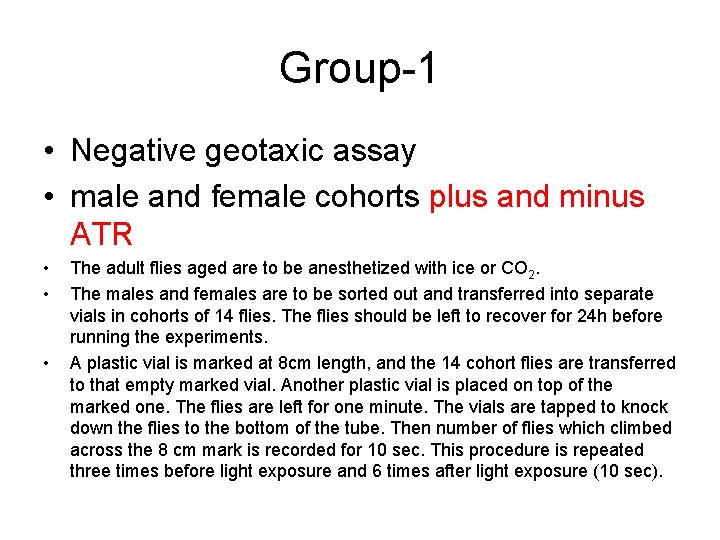 Group-1

• Negative geotaxic assay

• male and female cohorts plus and minus ATR

• The adult flies aged are to be anesthetized with ice or $CO_2$.

• The males and females are to be sorted out and transferred into separate vials in cohorts of 14 flies. The flies should be left to recover for 24h before running the experiments.

• A plastic vial is marked at 8cm length, and the 14 cohort flies are transferred to that empty marked vial. Another plastic vial is placed on top of the marked one. The flies are left for one minute. The vials are tapped to knock down the flies to the bottom of the tube. Then number of flies which climbed across the 8 cm mark is recorded for 10 sec. This procedure is repeated three times before light exposure and 6 times after light exposure (10 sec).